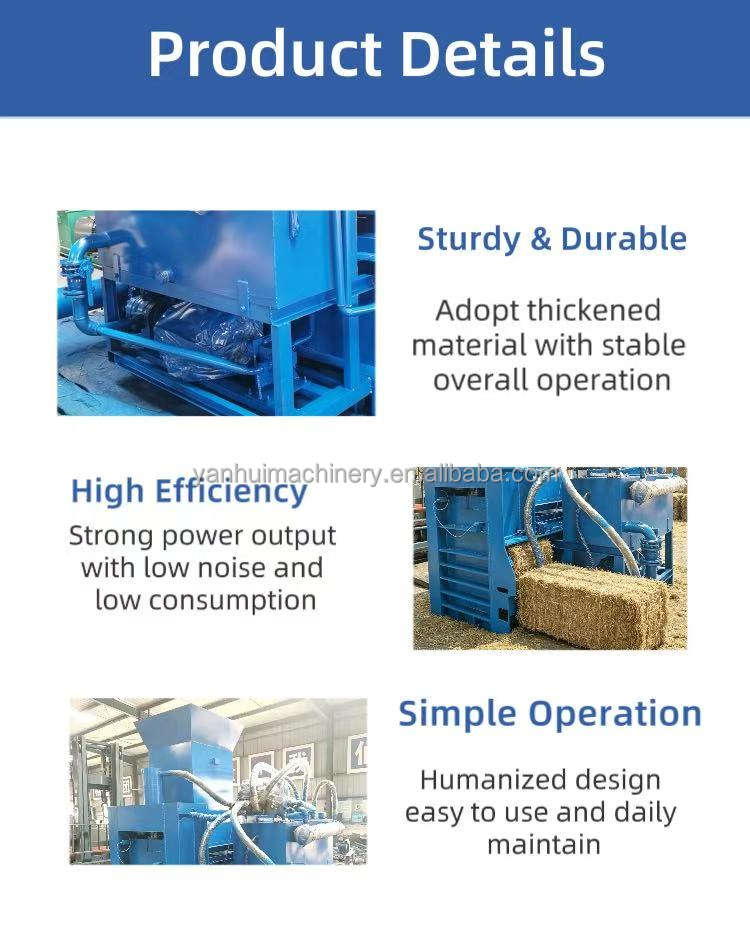 Product Details

Sturdy & Durable

Adopt thickened material with stable overall operation

yanhuimachinery.en.alibaba.com

High Efficiency

Strong power output with low noise and low consumption

Simple Operation

Humanized design easy to use and daily maintain